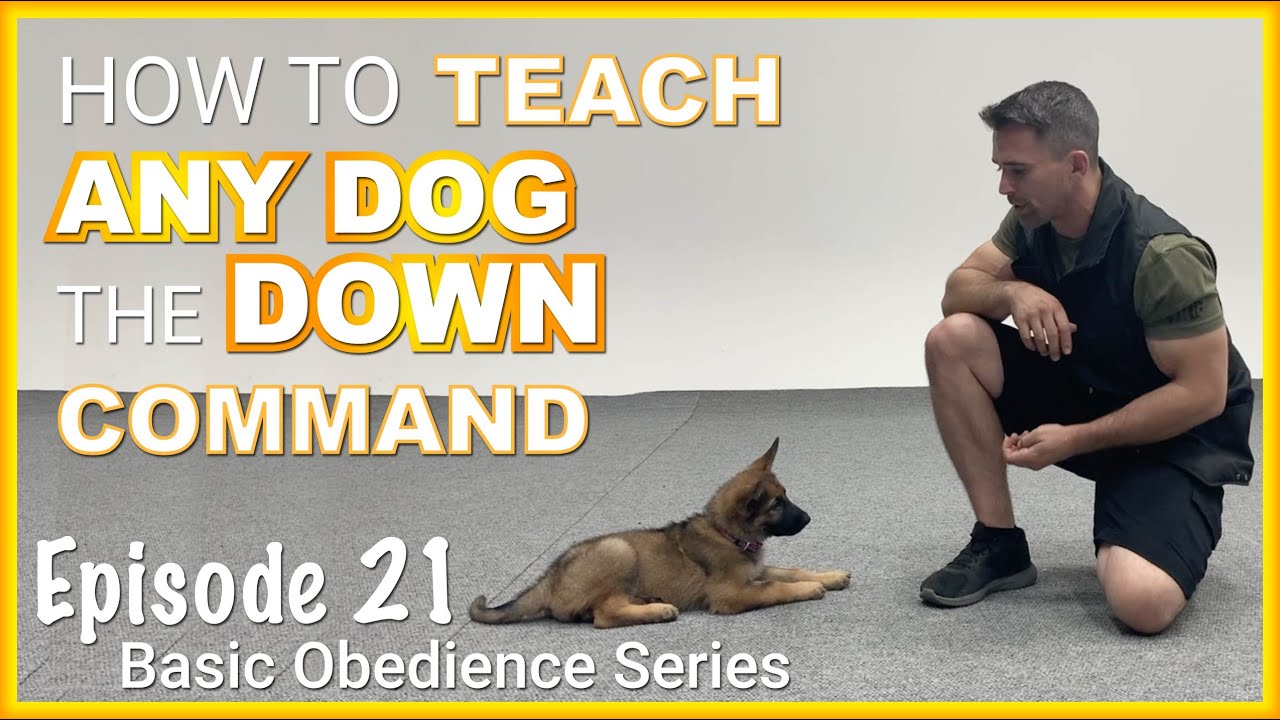 HOW TO TEACH
ANY DOG
THE DOWN
COMMAND

Episode 21
Basic Obedience Series